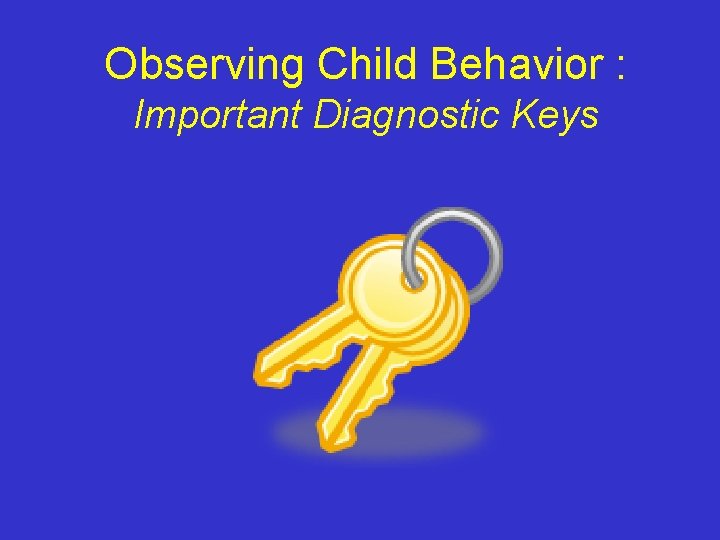 Observing Child Behavior :
Important Diagnostic Keys